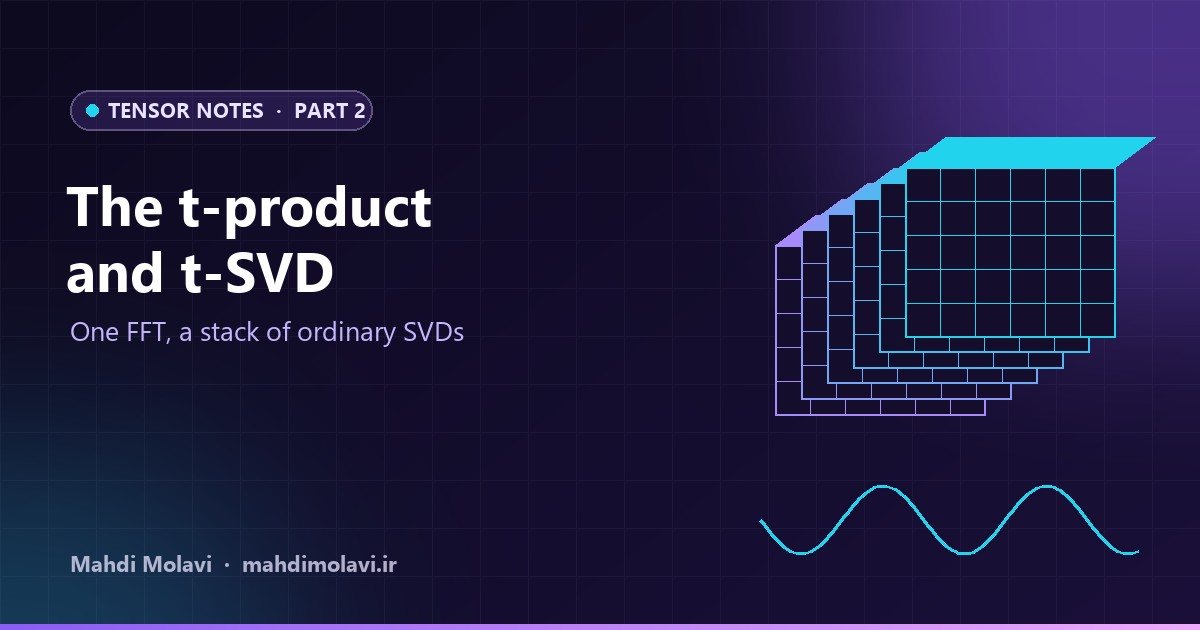 TENSOR NOTES · PART 2

The t-product and t-SVD

One FFT, a stack of ordinary SVDs

Mahdi Molavi · mahdimolavi.ir